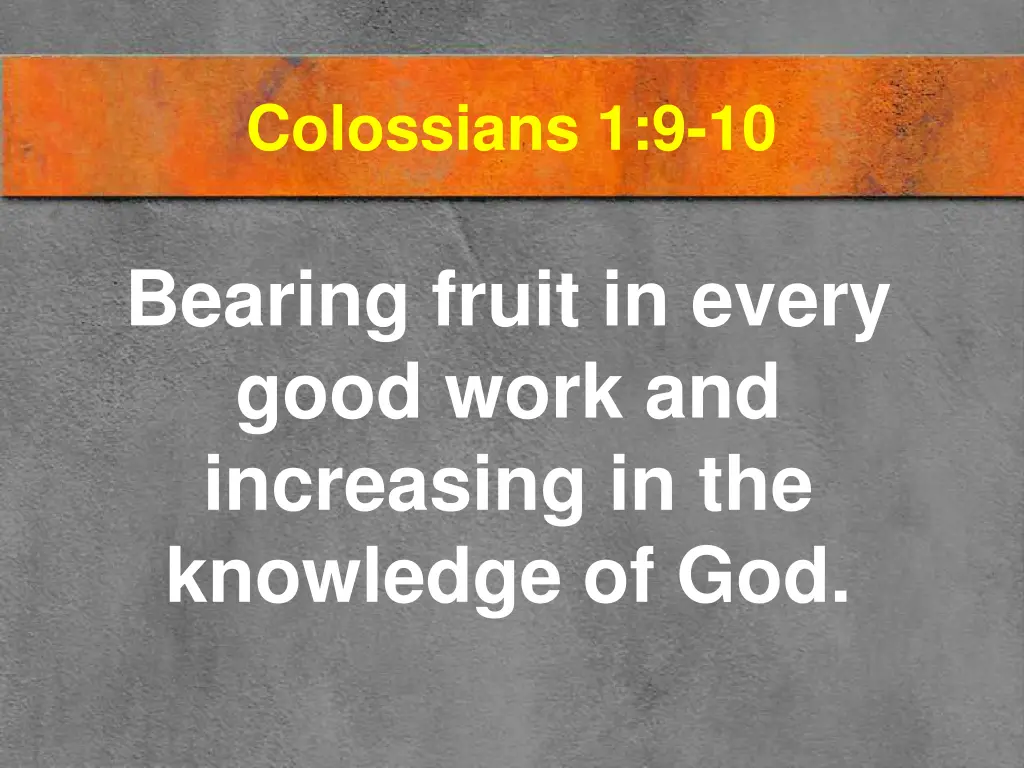 Colossians 1:9-10

Bearing fruit in every good work and increasing in the knowledge of God.